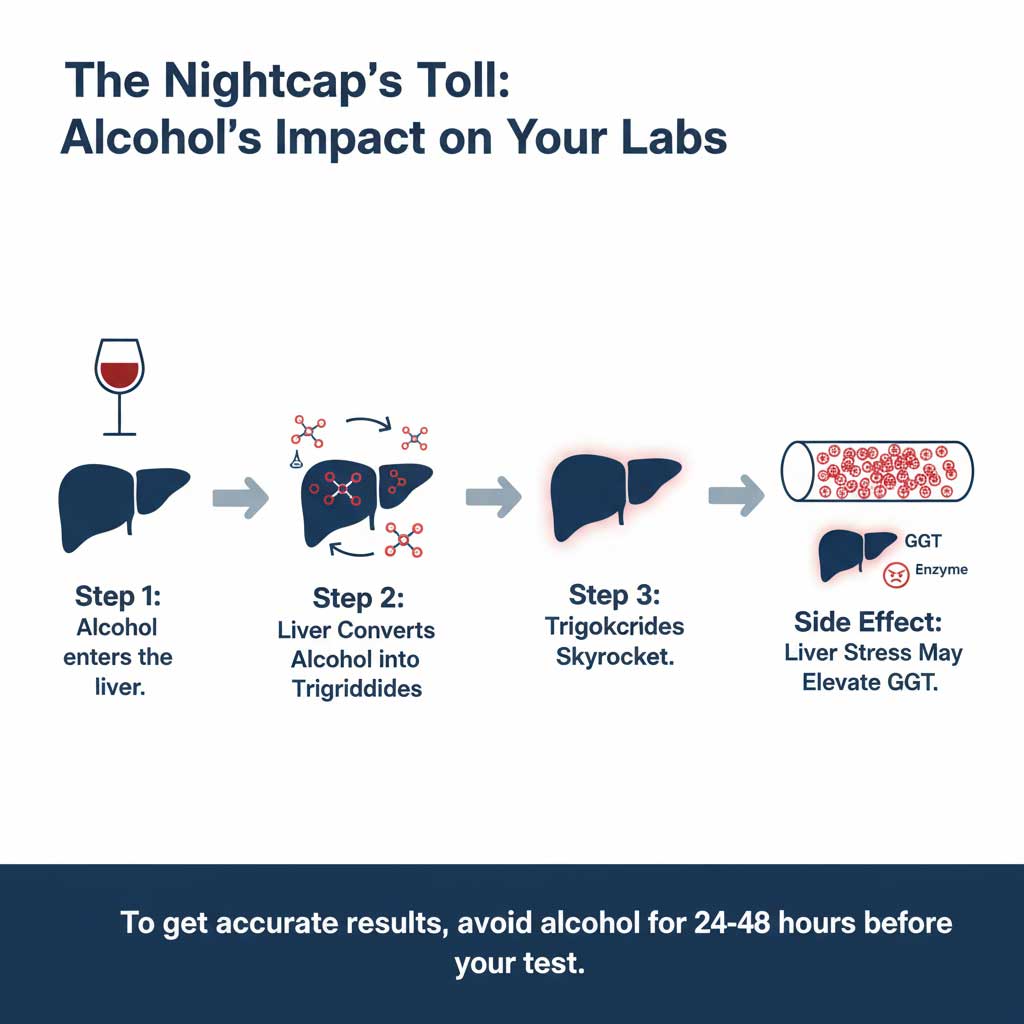 The Nightcap's Toll:
Alcohol's Impact on Your Labs

Step 1:
Alcohol enters the liver.

Step 2:
Liver Converts Alcohol into Trigriddides

Step 3:
Trigokcrides Skyrocket.

GGT
Enzyme

Side Effect:
Liver Stress May Elevate GGT.

To get accurate results, avoid alcohol for 24-48 hours before your test.